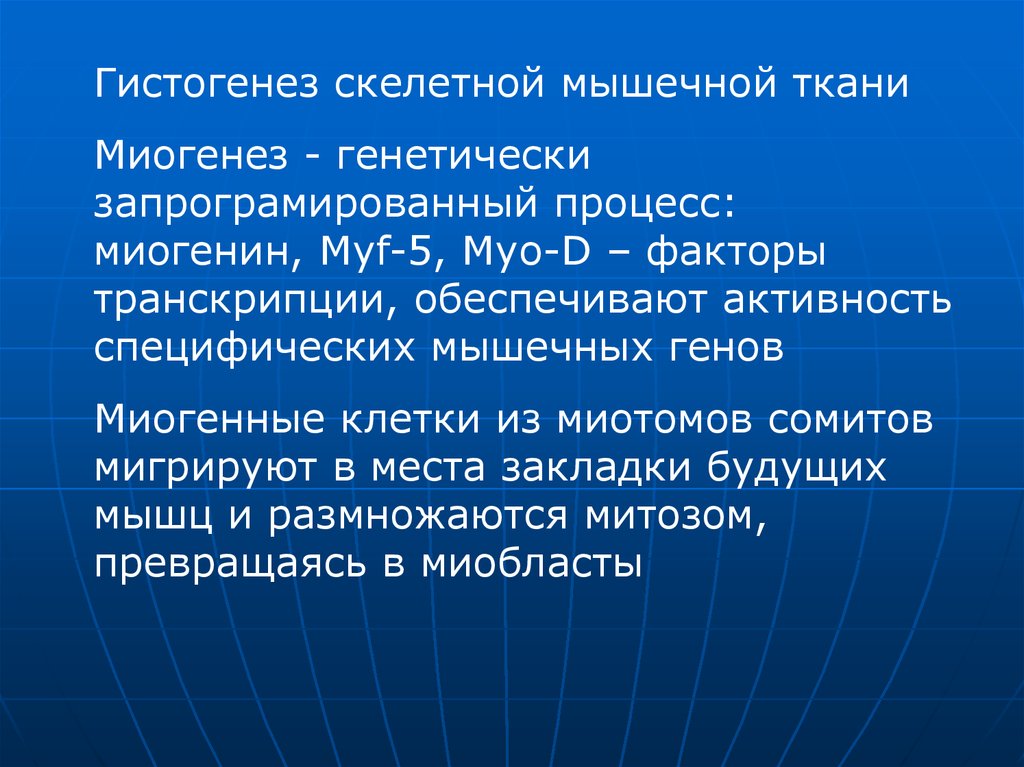 Гистогенез скелетной мышечной ткани

Миогенез - генетически запрограмированный процесс: миогенин, Myf-5, Myo-D – факторы транскрипции, обеспечивают активность специфических мышечных генов

Миогенные клетки из миотомов сомитов мигрируют в места закладки будущих мышц и размножаются митозом, превращаясь в миобласты